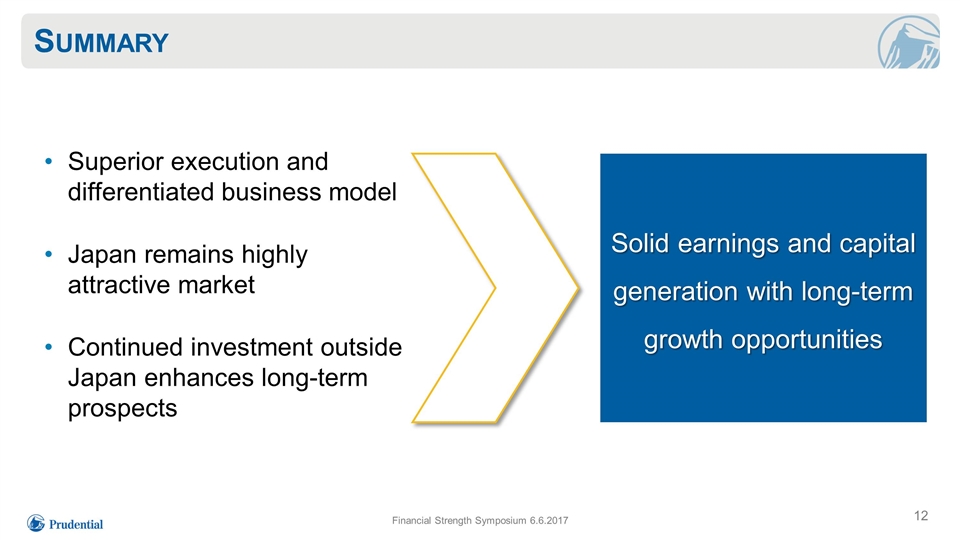 SUMMARY

• Superior execution and differentiated business model

• Japan remains highly attractive market

• Continued investment outside Japan enhances long-term prospects

Solid earnings and capital generation with long-term growth opportunities

Prudential

Financial Strength Symposium 6.6.2017

12